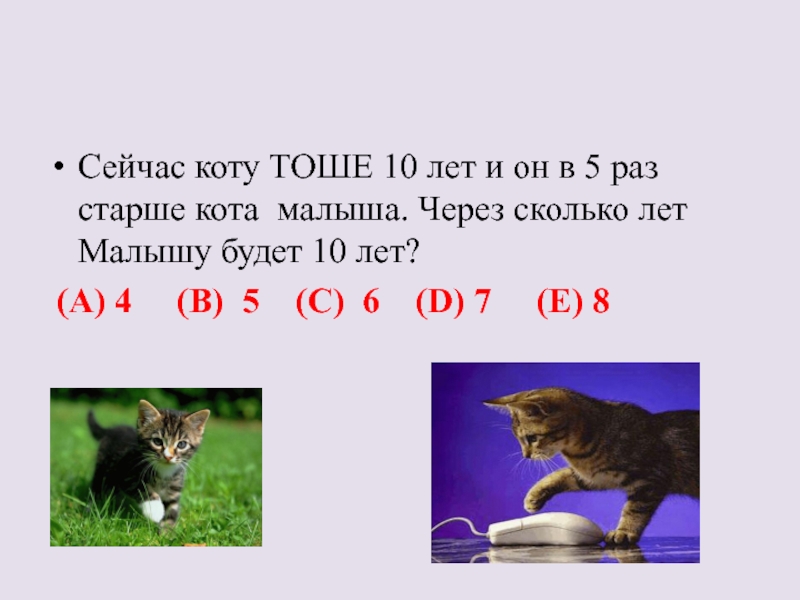 • Сейчас коту ТОШЕ 10 лет и он в 5 раз старше кота малыша. Через сколько лет Малышу будет 10 лет?

(A) 4 (B) 5 (C) 6 (D) 7 (E) 8